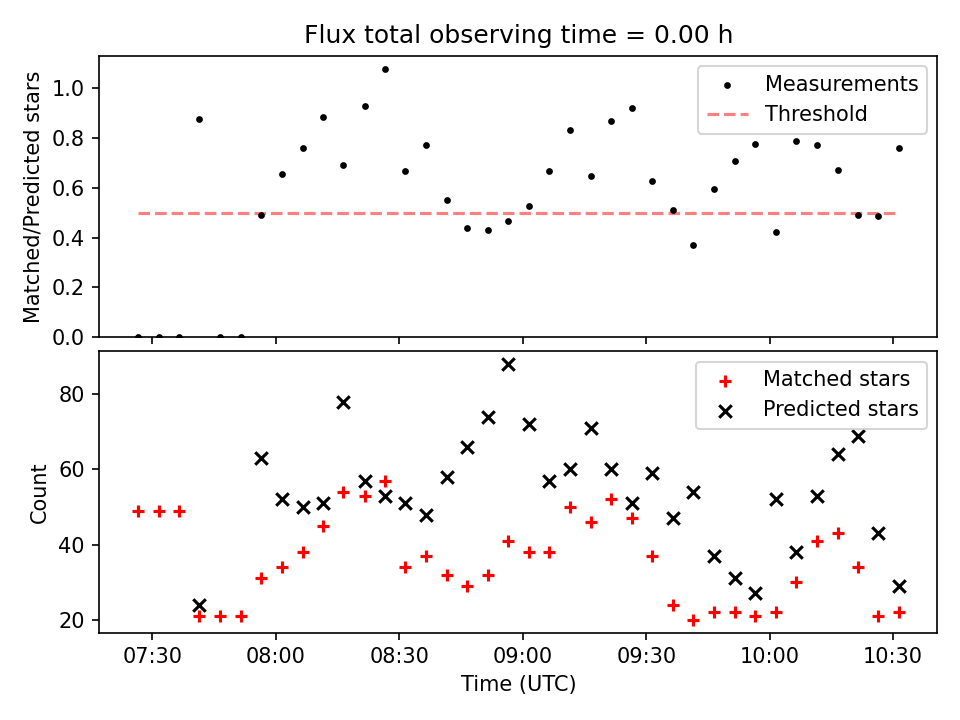 Flux total observing time = 0.00 h

Matched/Predicted stars

1.0
0.8
0.6
0.4
0.2
0.0

Measurements
Threshold

Count

80
60
40
20

Matched stars
Predicted stars

07:30
08:00
08:30
09:00
09:30
10:00
10:30

Time (UTC)